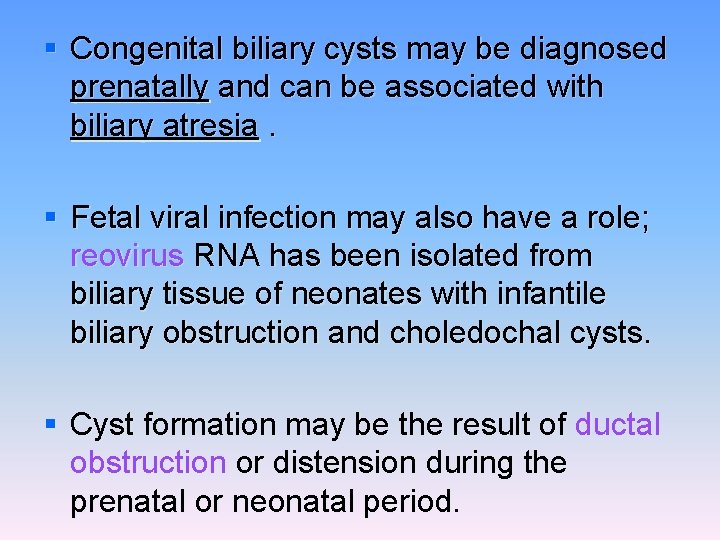 ▪ Congenital biliary cysts may be diagnosed prenatally and can be associated with biliary atresia .

▪ Fetal viral infection may also have a role; reovirus RNA has been isolated from biliary tissue of neonates with infantile biliary obstruction and choledochal cysts.

▪ Cyst formation may be the result of ductal obstruction or distension during the prenatal or neonatal period.